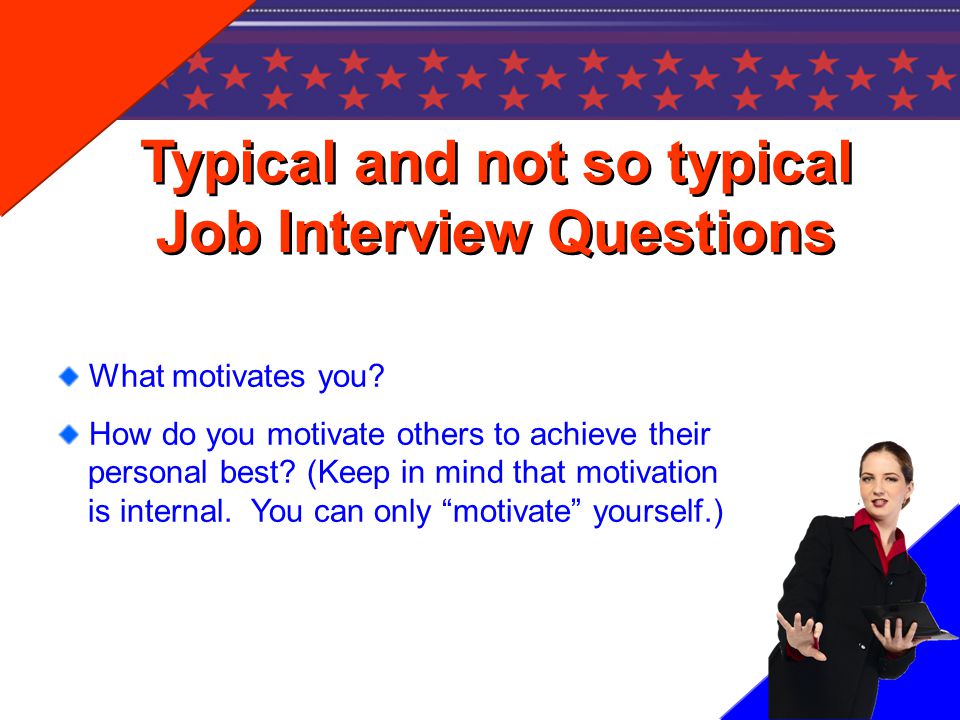 Typical and not so typical Job Interview Questions

What motivates you?

How do you motivate others to achieve their personal best? (Keep in mind that motivation is internal. You can only “motivate” yourself.)